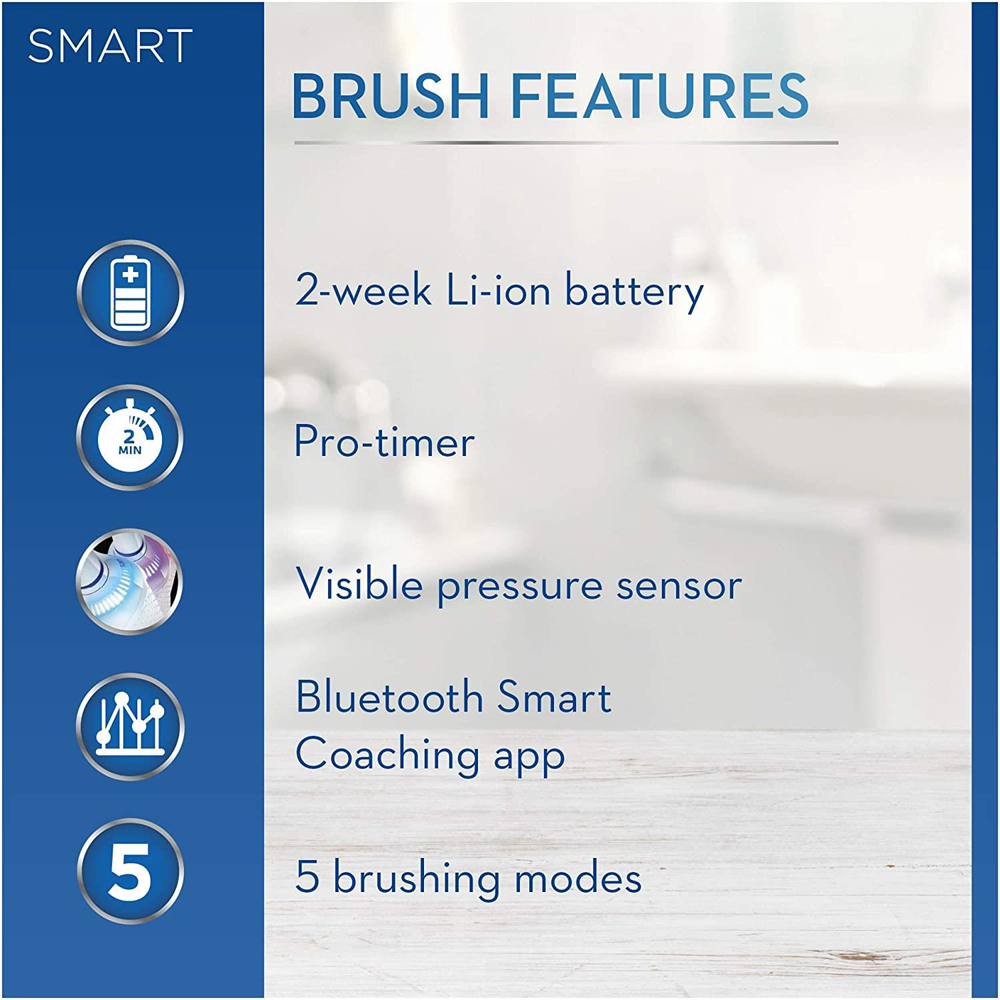 SMART

BRUSH FEATURES

2-week Li-ion battery

2 MIN

Pro-timer

Visible pressure sensor

Bluetooth Smart Coaching app

5

5 brushing modes